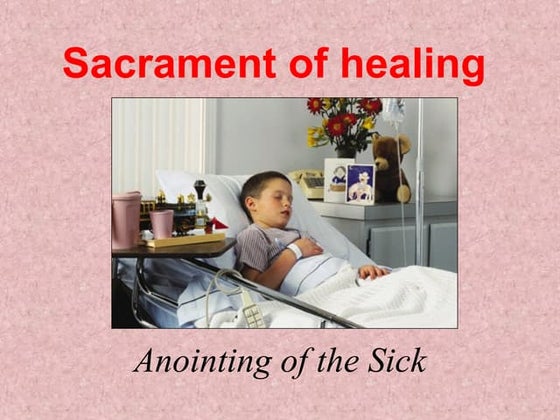 Sacrament of healing

Anointing of the Sick